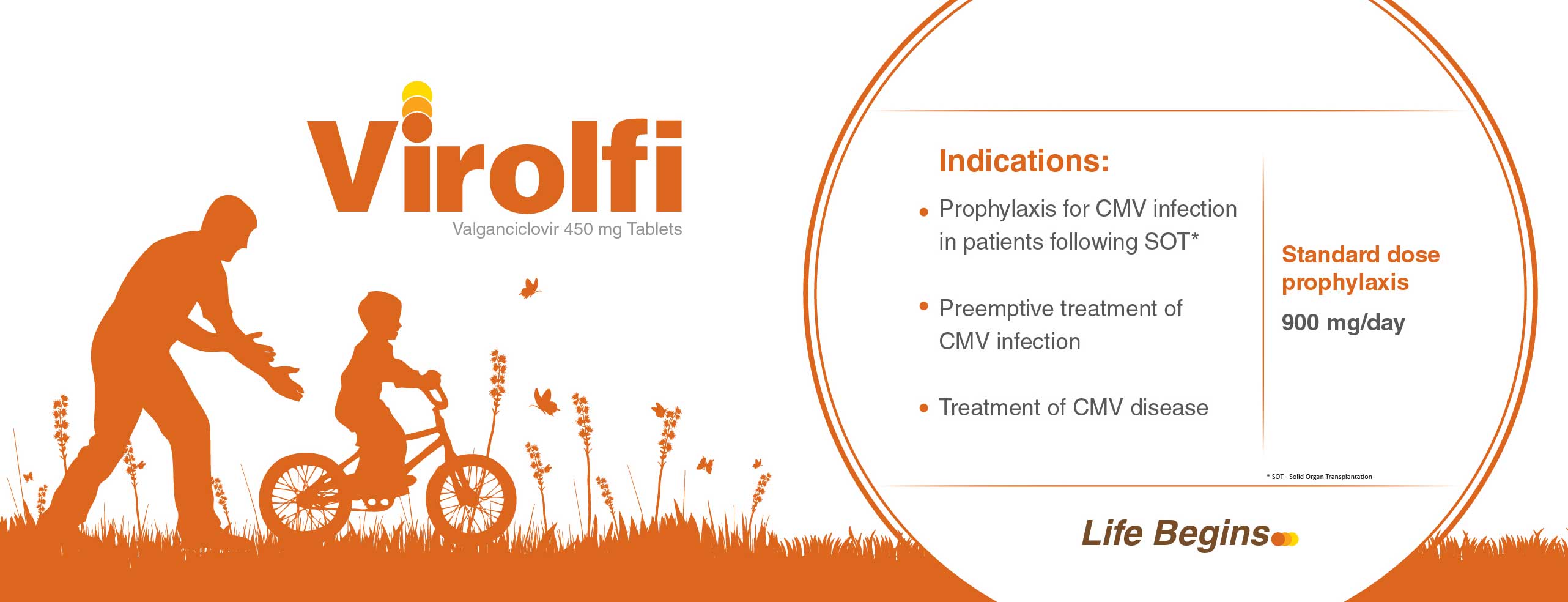 Virolfi
Valganciclovir 450 mg Tablets

Indications:

• Prophylaxis for CMV infection in patients following SOT*

• Preemptive treatment of CMV infection

• Treatment of CMV disease

Standard dose prophylaxis

900 mg/day

* SOT - Solid Organ Transplantation

Life Begins